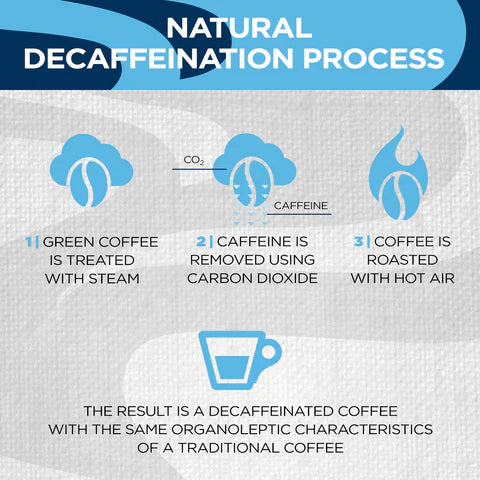 NATURAL DECAFFEINATION PROCESS

$CO_2$

CAFFEINE

1| GREEN COFFEE IS TREATED WITH STEAM

2| CAFFEINE IS REMOVED USING CARBON DIOXIDE

3| COFFEE IS ROASTED WITH HOT AIR

THE RESULT IS A DECAFFEINATED COFFEE WITH THE SAME ORGANOLEPTIC CHARACTERISTICS OF A TRADITIONAL COFFEE